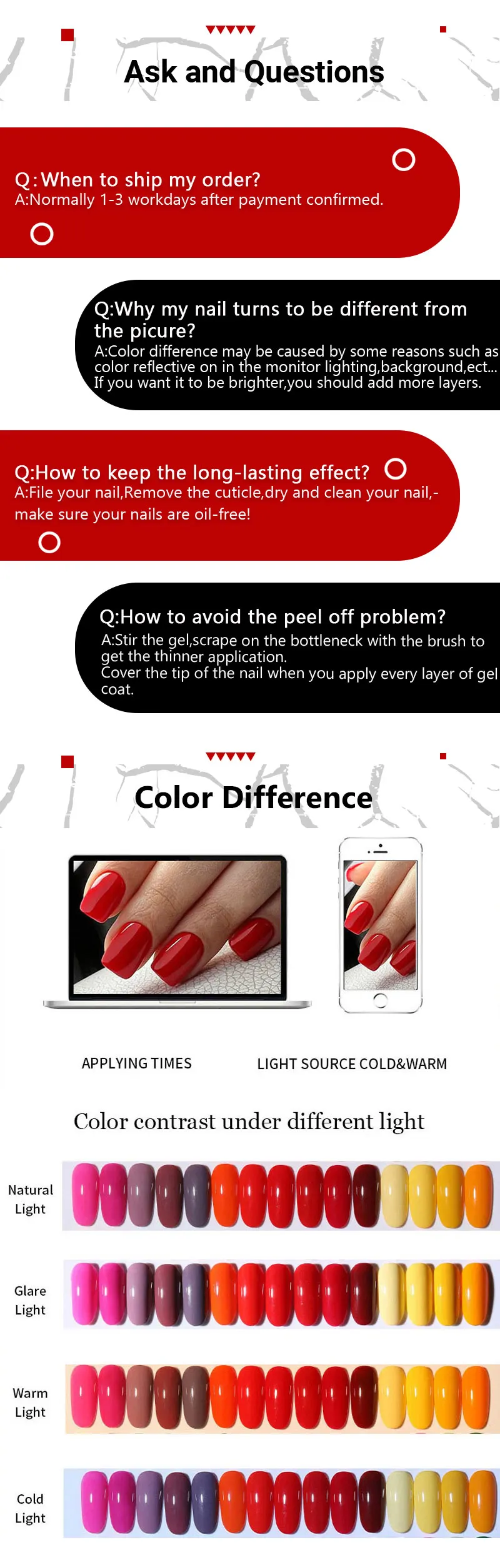 Ask and Questions

Q:When to ship my order?
A:Normally 1-3 workdays after payment confirmed.

Q:Why my nail turns to be different from the picure?
A:Color difference may be caused by some reasons such as color reflective on in the monitor lighting,background,ect... If you want it to be brighter,you should add more layers.

Q:How to keep the long-lasting effect?
A:File your nail,Remove the cuticle,dry and clean your nail,- make sure your nails are oil-free!

Q:How to avoid the peel off problem?
A:Stir the gel,scrape on the bottleneck with the brush to get the thinner application.
Cover the tip of the nail when you apply every layer of gel coat.

Color Difference

APPLYING TIMES

LIGHT SOURCE COLD&WARM

Color contrast under different light

Natural Light

Glare Light

Warm Light

Cold Light